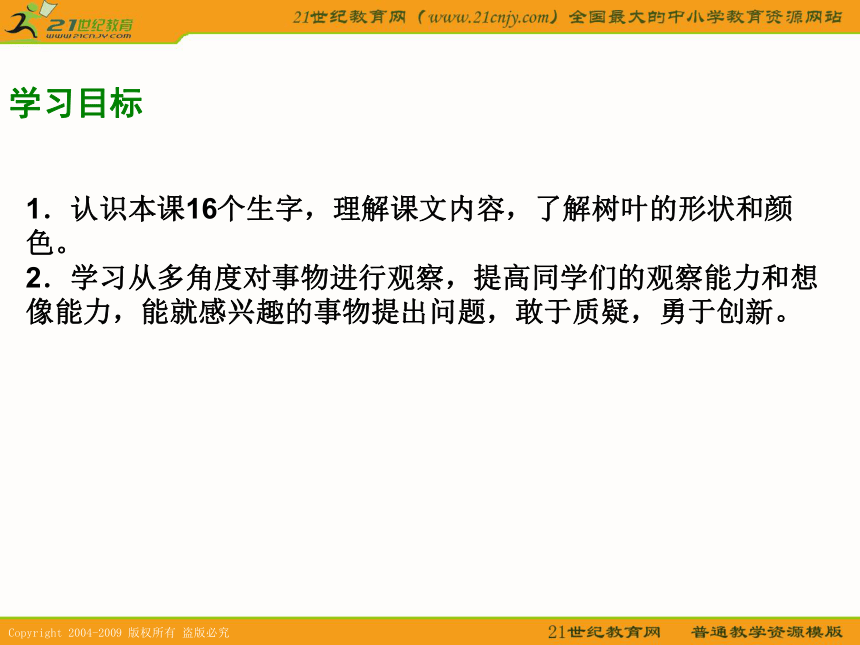 21世纪教育
www.21cnjy.com

21世纪教育网（www.21cnjy.com）全国最大的中小学教育资源网站

学习目标

1．认识本课16个生字，理解课文内容，了解树叶的形状和颜色。
2．学习从多角度对事物进行观察，提高同学们的观察能力和想像能力，能就感兴趣的事物提出问题，敢于质疑，勇于创新。

Copyright 2004-2009 版权所有 盗版必究

21世纪教育网 普通教学资源模版